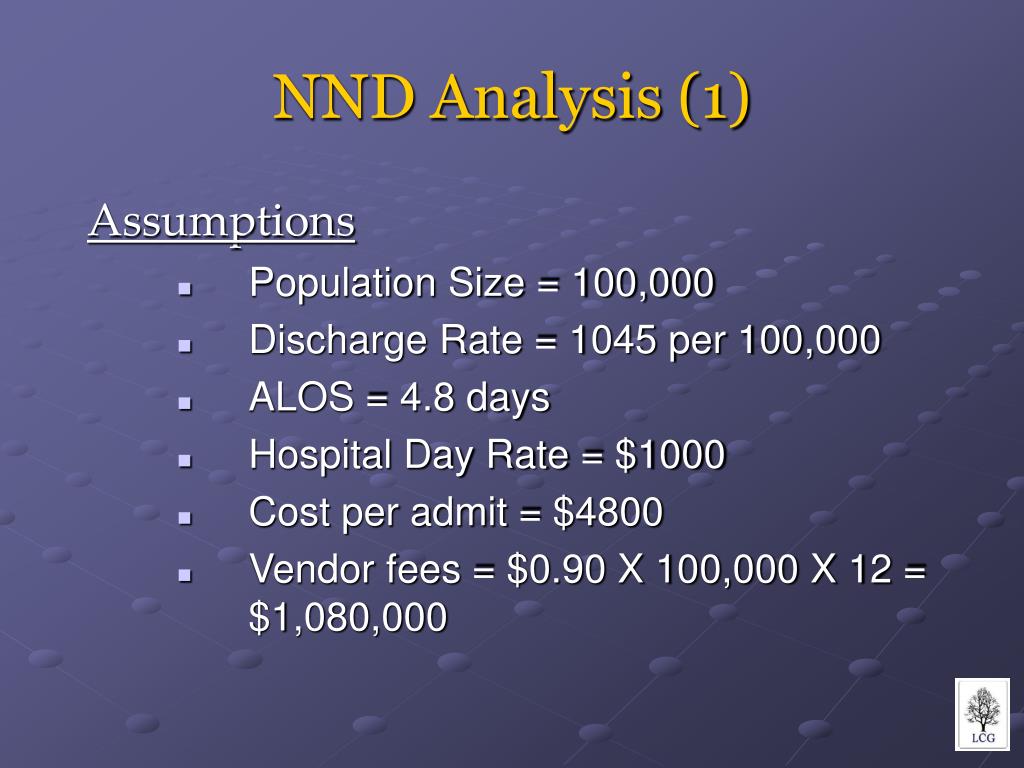 NND Analysis (1)

Assumptions

- Population Size = 100,000
- Discharge Rate = 1045 per 100,000
- ALOS = 4.8 days
- Hospital Day Rate = \$1000
- Cost per admit = \$4800
- Vendor fees = \$0.90 X 100,000 X 12 = \$1,080,000

LCG